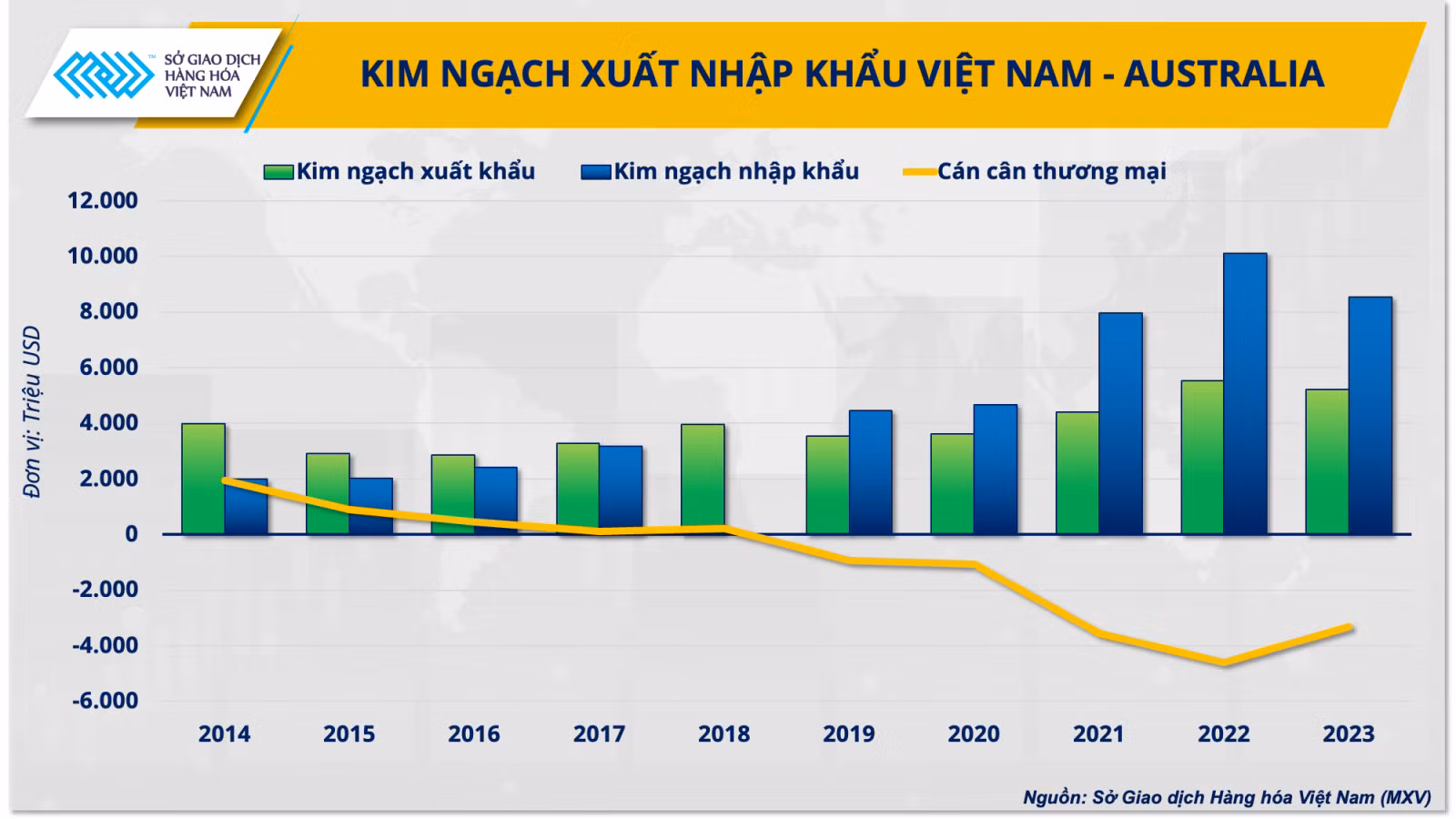 SỞ GIAO DỊCH HÀNG HÓA VIỆT NAM

KIM NGẠCH XUẤT NHẬP KHẨU VIỆT NAM - AUSTRALIA

Kim ngạch xuất khẩu
Kim ngạch nhập khẩu
Cán cân thương mại

Đơn vị: Triệu USD

12.000
10.000
8.000
6.000
4.000
2.000
0
-2.000
-4.000
-6.000

2014
2015
2016
2017
2018
2019
2020
2021
2022
2023

Nguồn: Sở Giao dịch Hàng hóa Việt Nam (MXV)